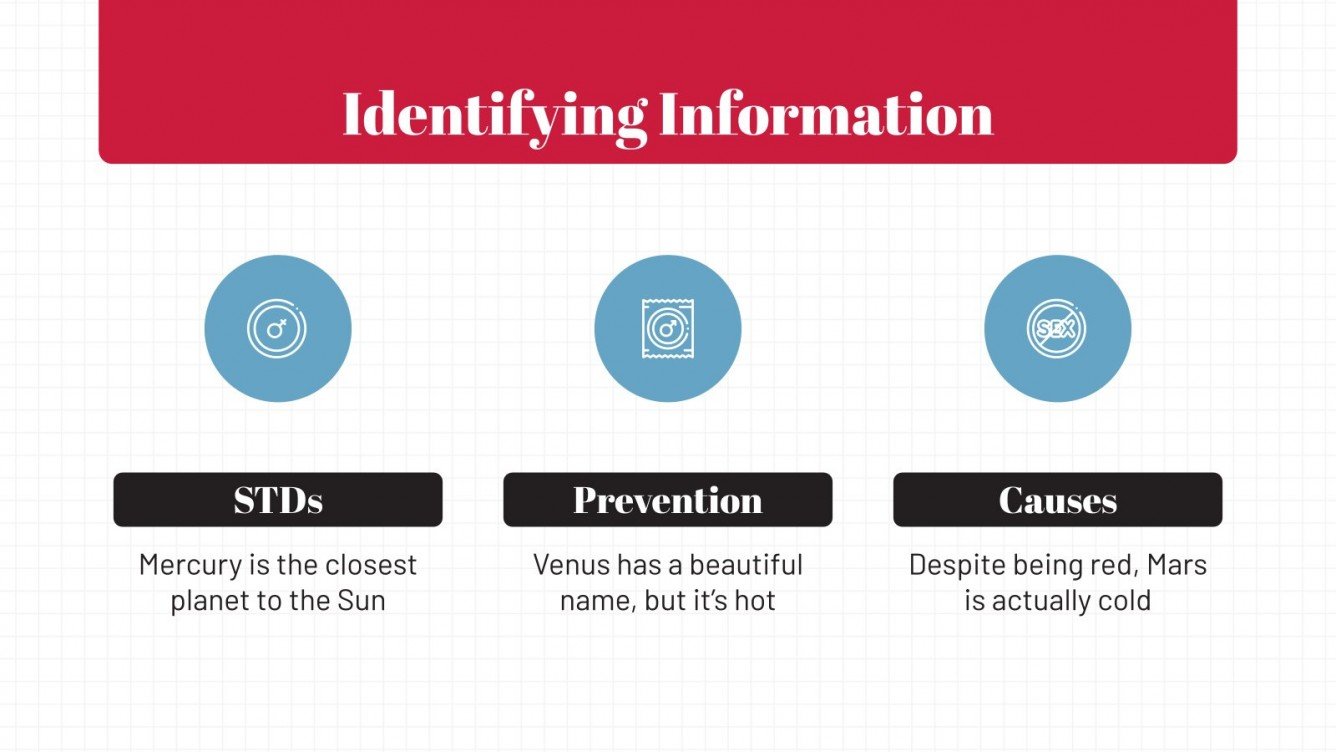 Identifying Information

SEX

STDs

Mercury is the closest planet to the Sun

Prevention

Venus has a beautiful name, but it's hot

Causes

Despite being red, Mars is actually cold